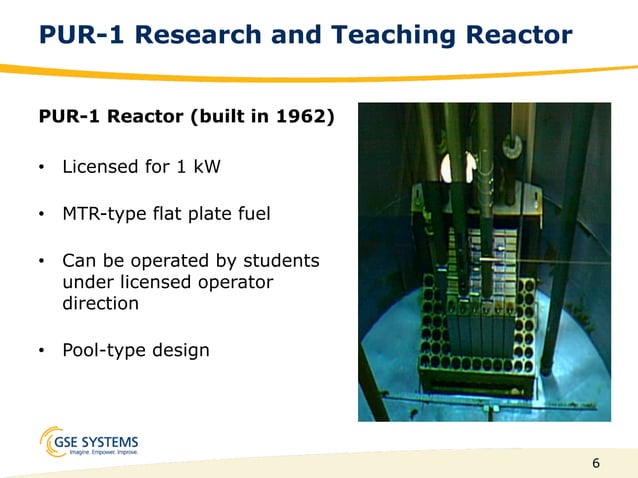 PUR-1 Research and Teaching Reactor

PUR-1 Reactor (built in 1962)

• Licensed for 1 kW

• MTR-type flat plate fuel

• Can be operated by students under licensed operator direction

• Pool-type design

GSE SYSTEMS
Imagine. Empower. Improve.

6